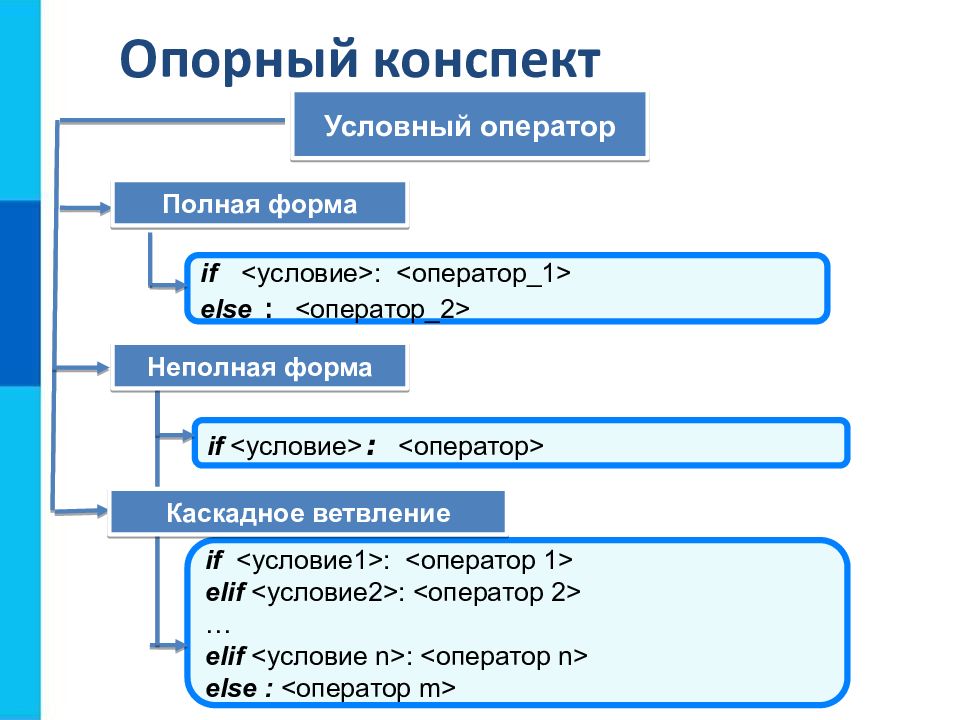 Опорный конспект

Условный оператор

Полная форма

if <условие>: <оператор_1>
else : <оператор_2>

Неполная форма

if <условие>: <оператор>

Каскадное ветвление

if <условие1>: <оператор 1>
elif <условие2>: <оператор 2>
…
elif <условие n>: <оператор n>
else : <оператор m>